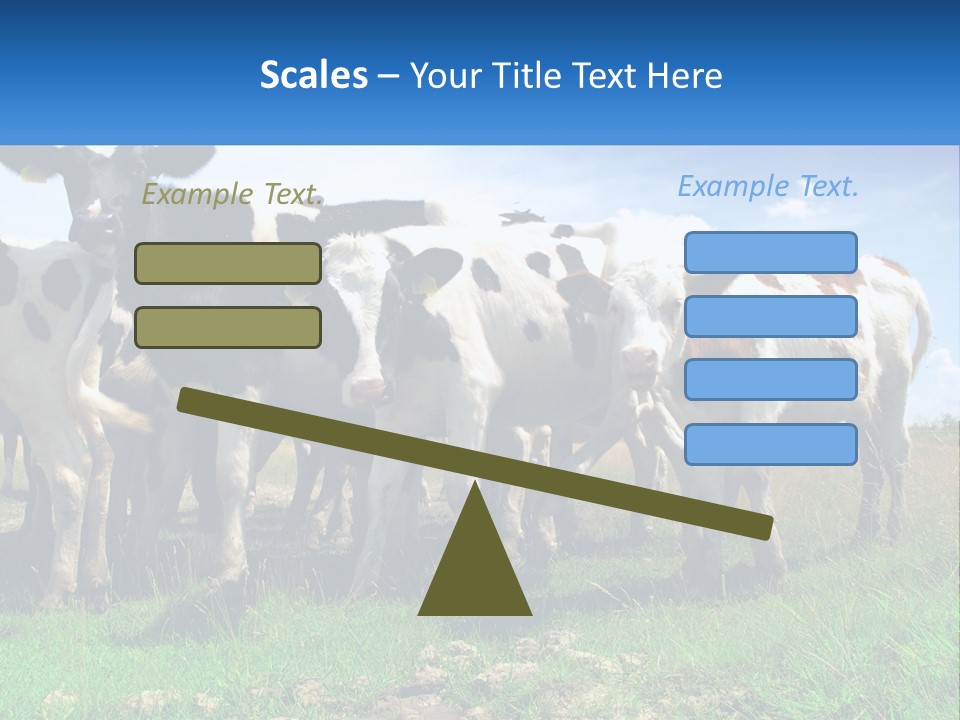 Scales – Your Title Text Here

Example Text.

Example Text.